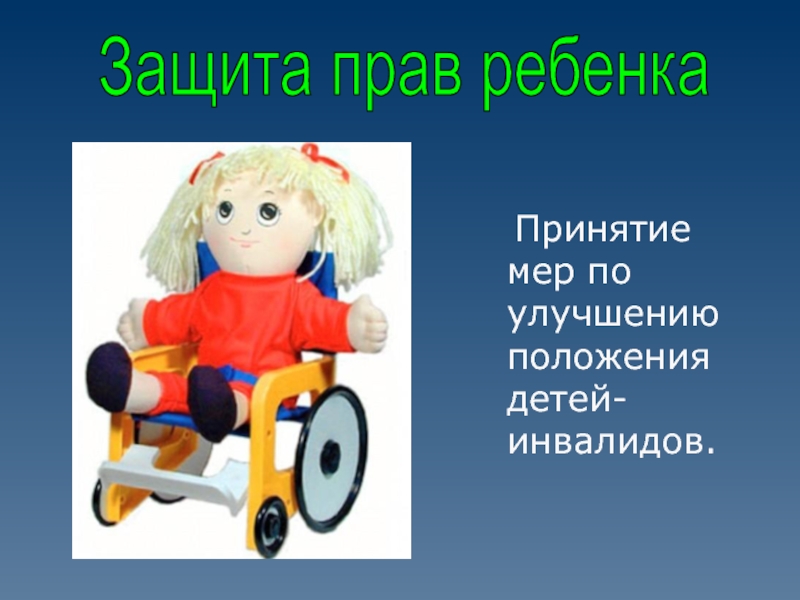 Защита прав ребенка

Принятие мер по улучшению положения детей-инвалидов.